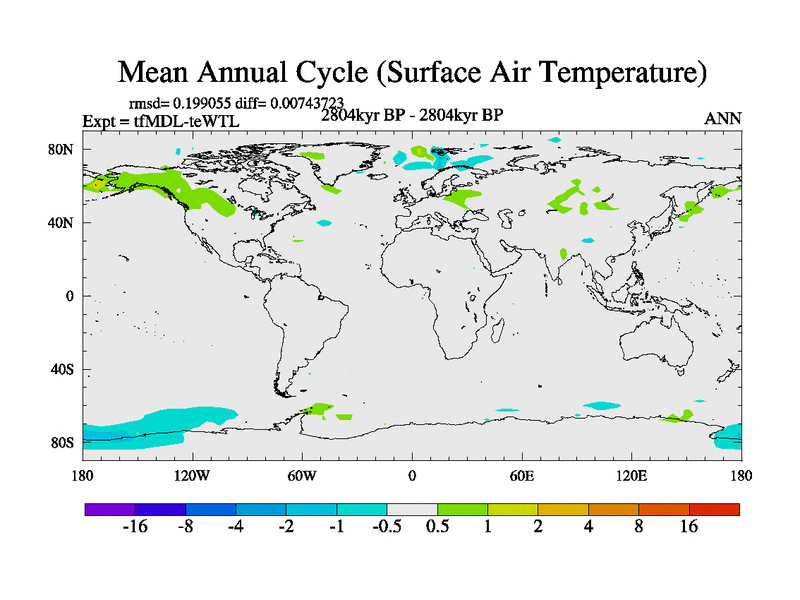 Mean Annual Cycle (Surface Air Temperature)

rmsd= 0.199055 diff= 0.00743723

Expt = tfMDL-teWTL

2804kyr BP - 2804kyr BP

ANN

80N
40N
0
40S
80S

180
120W
60W
0
60E
120E
180

-16
-8
-4
-2
-1
-0.5
0.5
1
2
4
8
16